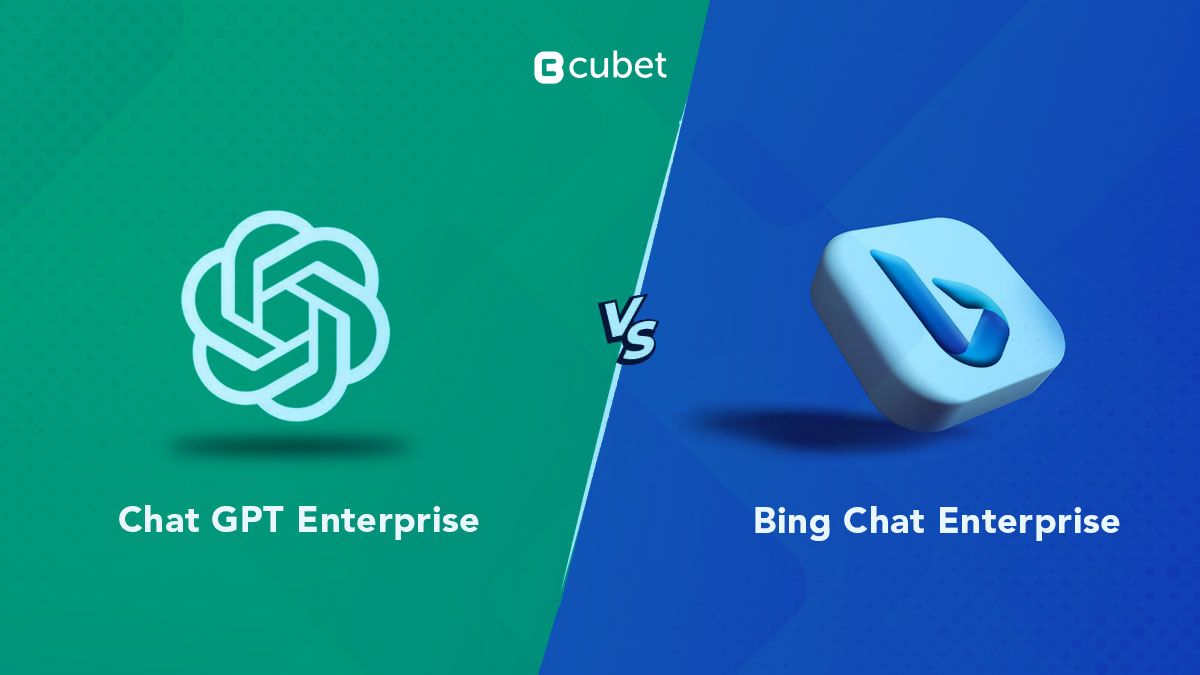 cubet

VS

Chat GPT Enterprise

Bing Chat Enterprise